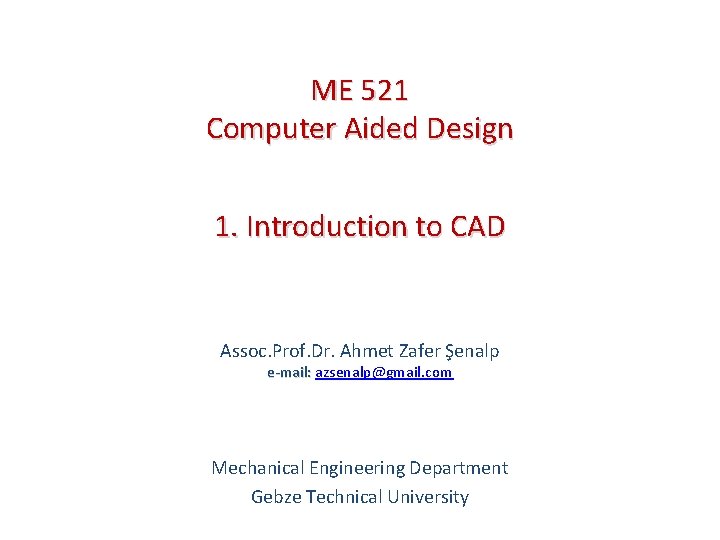 ME 521
Computer Aided Design

1. Introduction to CAD

Assoc.Prof.Dr. Ahmet Zafer Şenalp
e-mail: azsenalp@gmail.com

Mechanical Engineering Department
Gebze Technical University